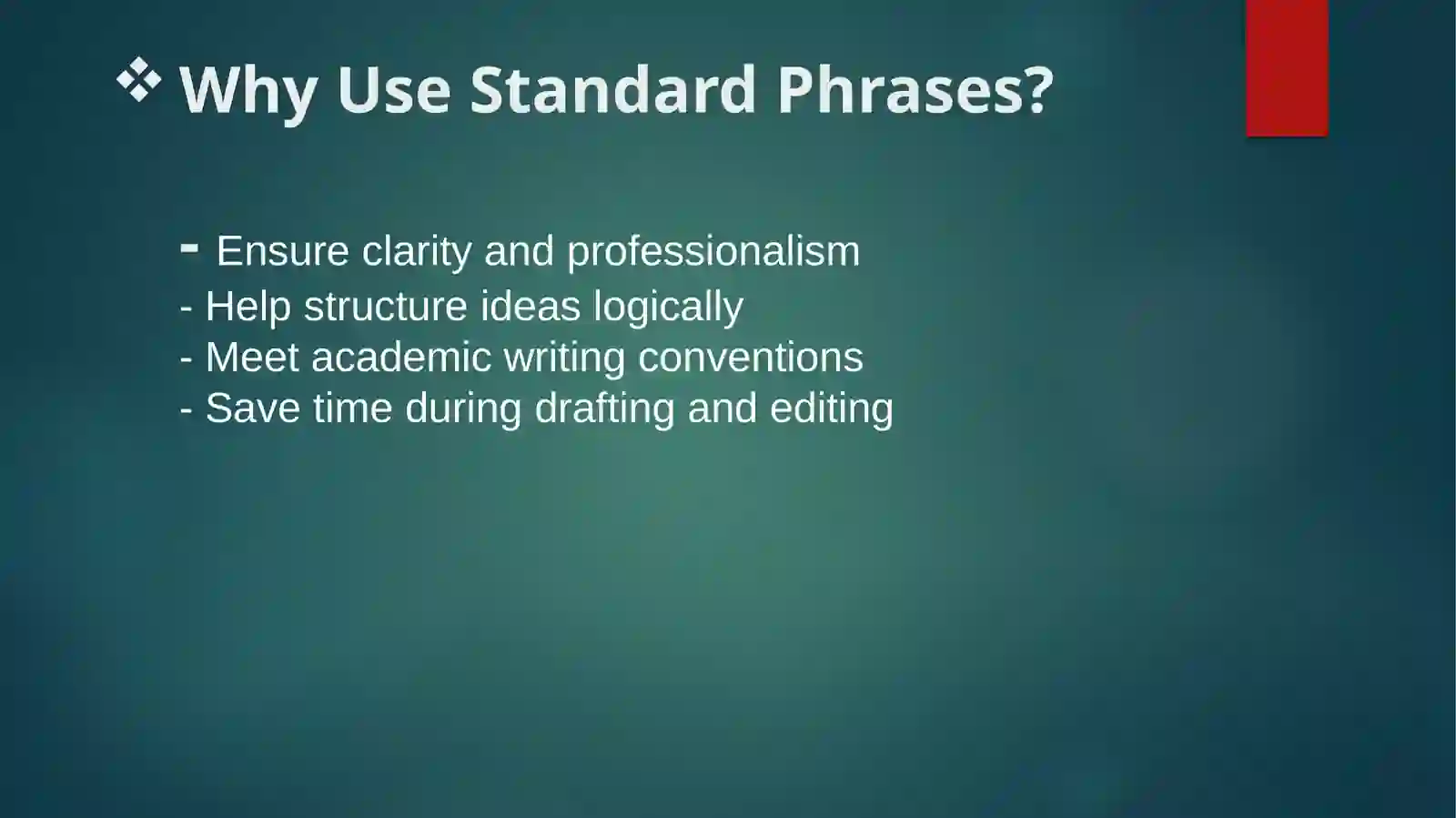 ❖ Why Use Standard Phrases?

- Ensure clarity and professionalism
- Help structure ideas logically
- Meet academic writing conventions
- Save time during drafting and editing